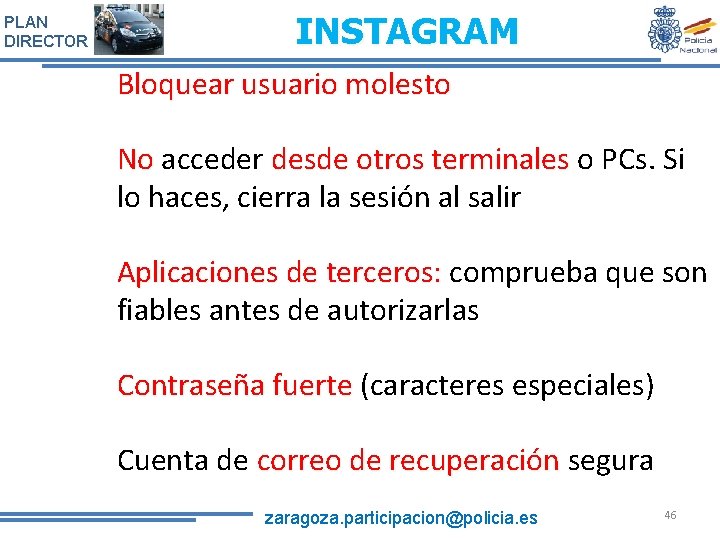 PLAN DIRECTOR

INSTAGRAM

Policía Nacional

Bloquear usuario molesto

No acceder desde otros terminales o PCs. Si lo haces, cierra la sesión al salir

Aplicaciones de terceros: comprueba que son fiables antes de autorizarlas

Contraseña fuerte (caracteres especiales)

Cuenta de correo de recuperación segura

zaragoza.participacion@policia.es

46